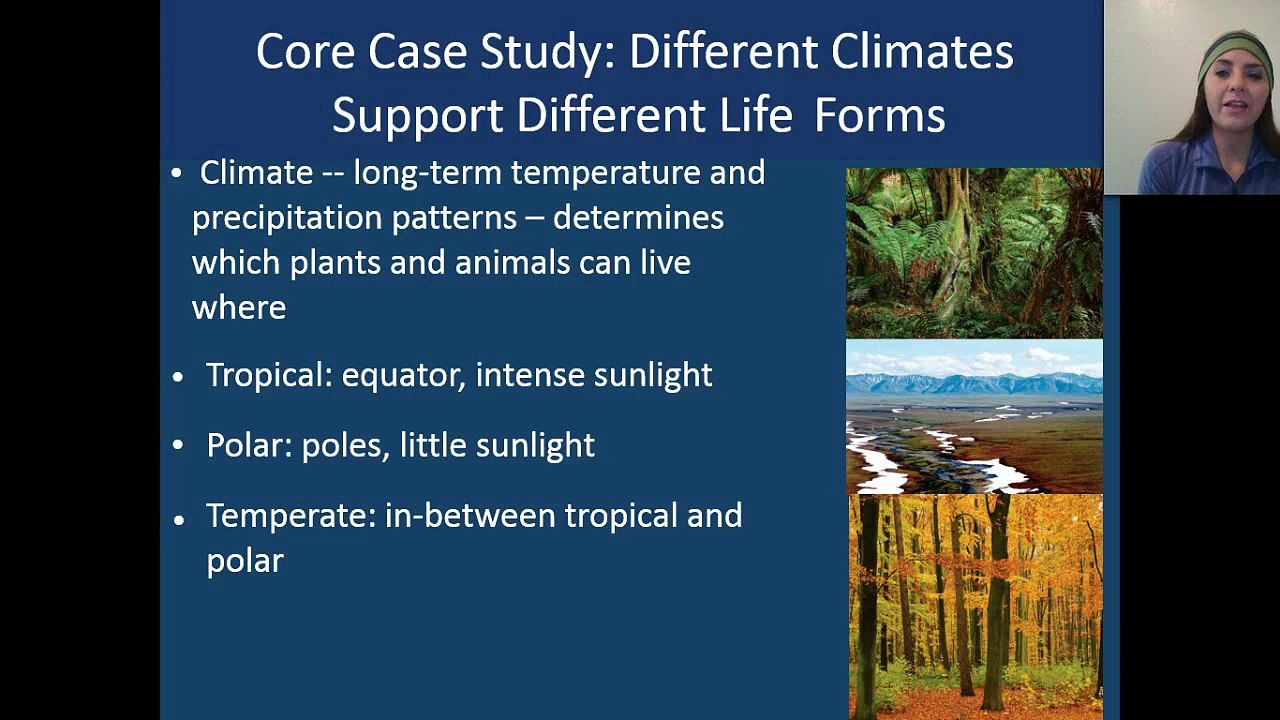 Core Case Study: Different Climates Support Different Life Forms

• Climate -- long-term temperature and precipitation patterns – determines which plants and animals can live where

• Tropical: equator, intense sunlight

• Polar: poles, little sunlight

• Temperate: in-between tropical and polar